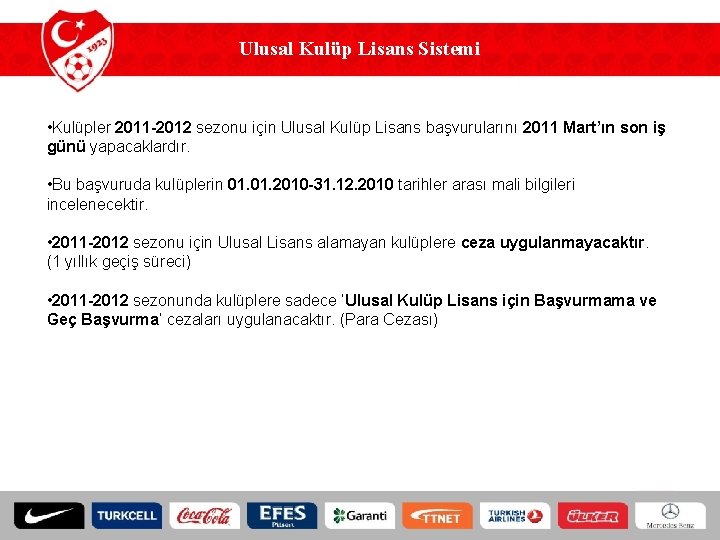 1923

Ulusal Kulüp Lisans Sistemi

•Kulüpler 2011-2012 sezonu için Ulusal Kulüp Lisans başvurularını 2011 Mart'ın son iş günü yapacaklardır.

•Bu başvuruda kulüplerin 01.01.2010-31.12.2010 tarihler arası mali bilgileri incelenecektir.

•2011-2012 sezonu için Ulusal Lisans alamayan kulüplere ceza uygulanmayacaktır. (1 yıllık geçiş süreci)

•2011-2012 sezonunda kulüplere sadece 'Ulusal Kulüp Lisans için Başvurmama ve Geç Başvurma' cezaları uygulanacaktır. (Para Cezası)

TURKCELL Coca-Cola EFES Pilsen Garanti TTNET TURKISH AIRLINES ÜLKER Mercedes-Benz